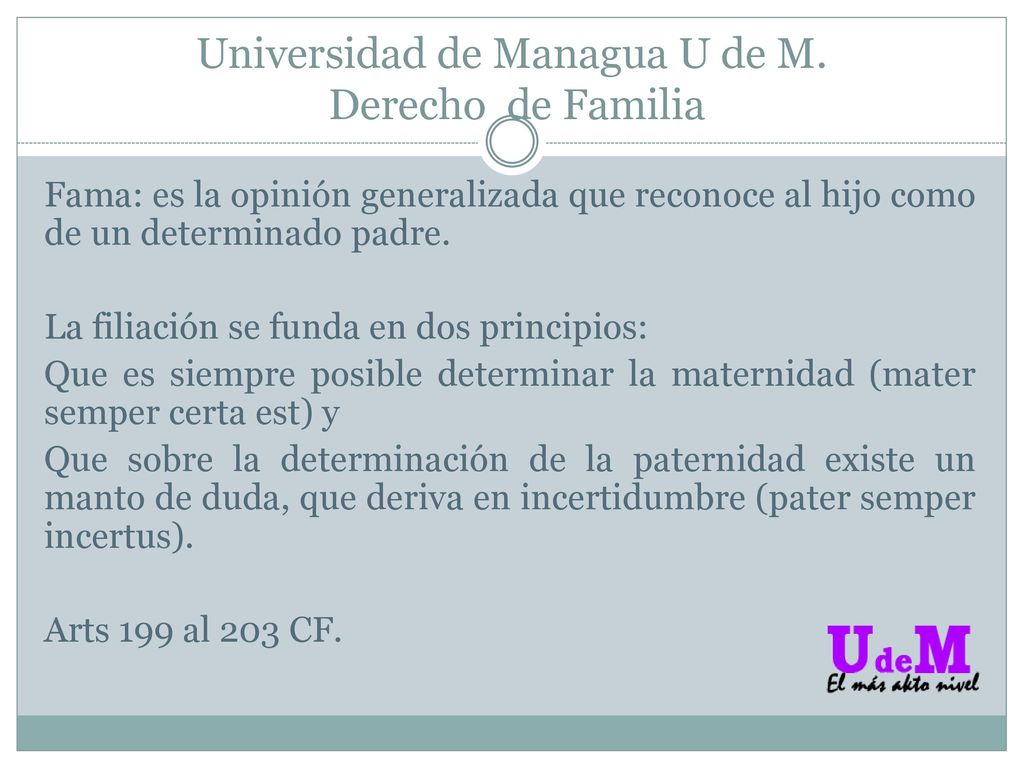 Universidad de Managua U de M.
Derecho de Familia

Fama: es la opinión generalizada que reconoce al hijo como de un determinado padre.

La filiación se funda en dos principios:
Que es siempre posible determinar la maternidad (mater semper certa est) y
Que sobre la determinación de la paternidad existe un manto de duda, que deriva en incertidumbre (pater semper incertus).

Arts 199 al 203 CF.

UdeM
El más alto nivel